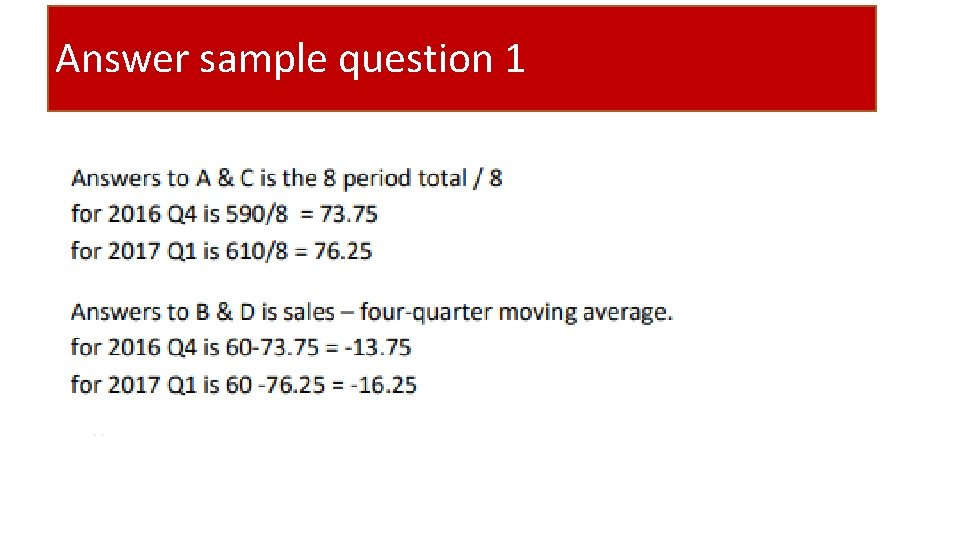 Answer sample question 1

Answers to A & C is the 8 period total / 8
for 2016 Q4 is 590/8 = 73.75
for 2017 Q1 is 610/8 = 76.25

Answers to B & D is sales – four-quarter moving average.
for 2016 Q4 is 60-73.75 = -13.75
for 2017 Q1 is 60 -76.25 = -16.25